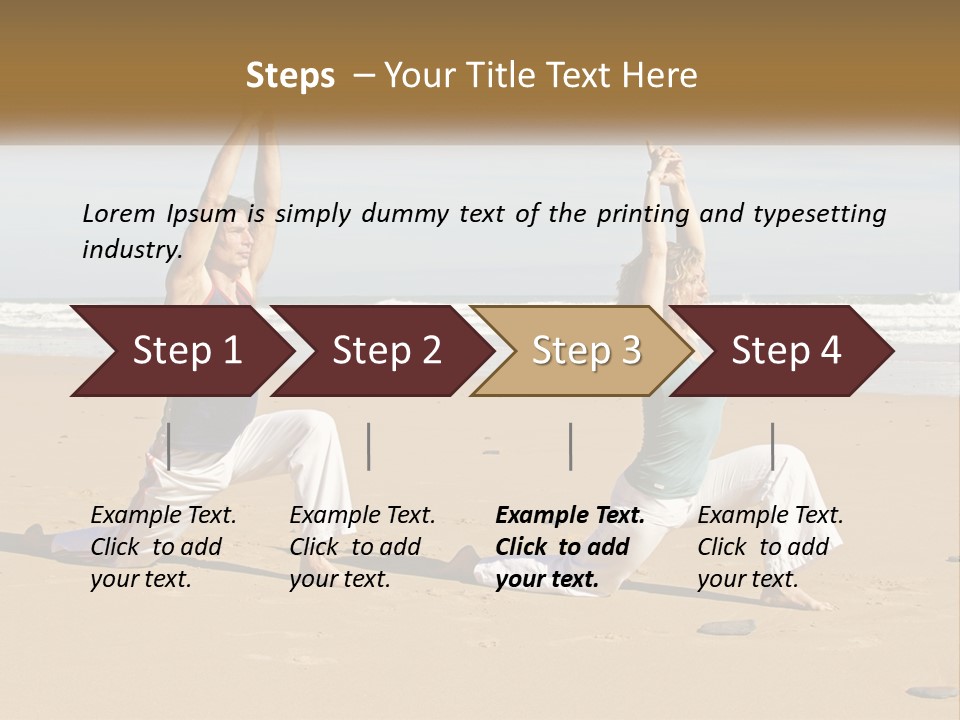 Steps – Your Title Text Here

Lorem Ipsum is simply dummy text of the printing and typesetting industry.

Step 1

Step 2

Step 3

Step 4

Example Text. Click to add your text.

Example Text. Click to add your text.

Example Text. Click to add your text.

Example Text. Click to add your text.